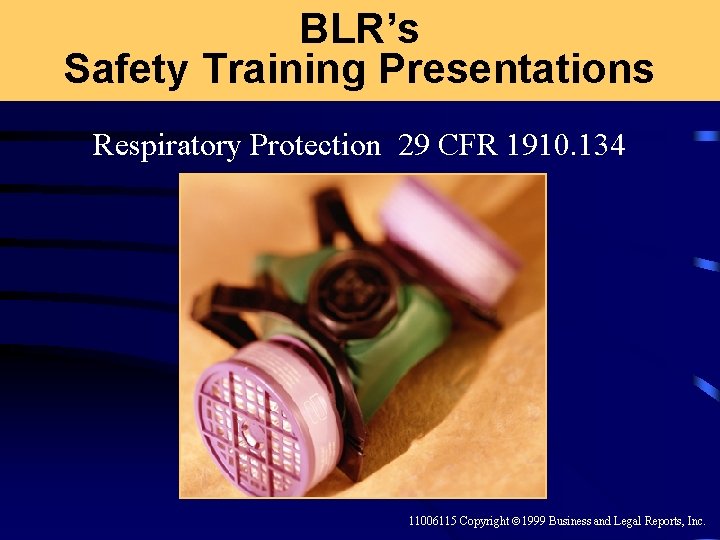 BLR's
Safety Training Presentations

Respiratory Protection 29 CFR 1910.134

11006115 Copyright © 1999 Business and Legal Reports, Inc.